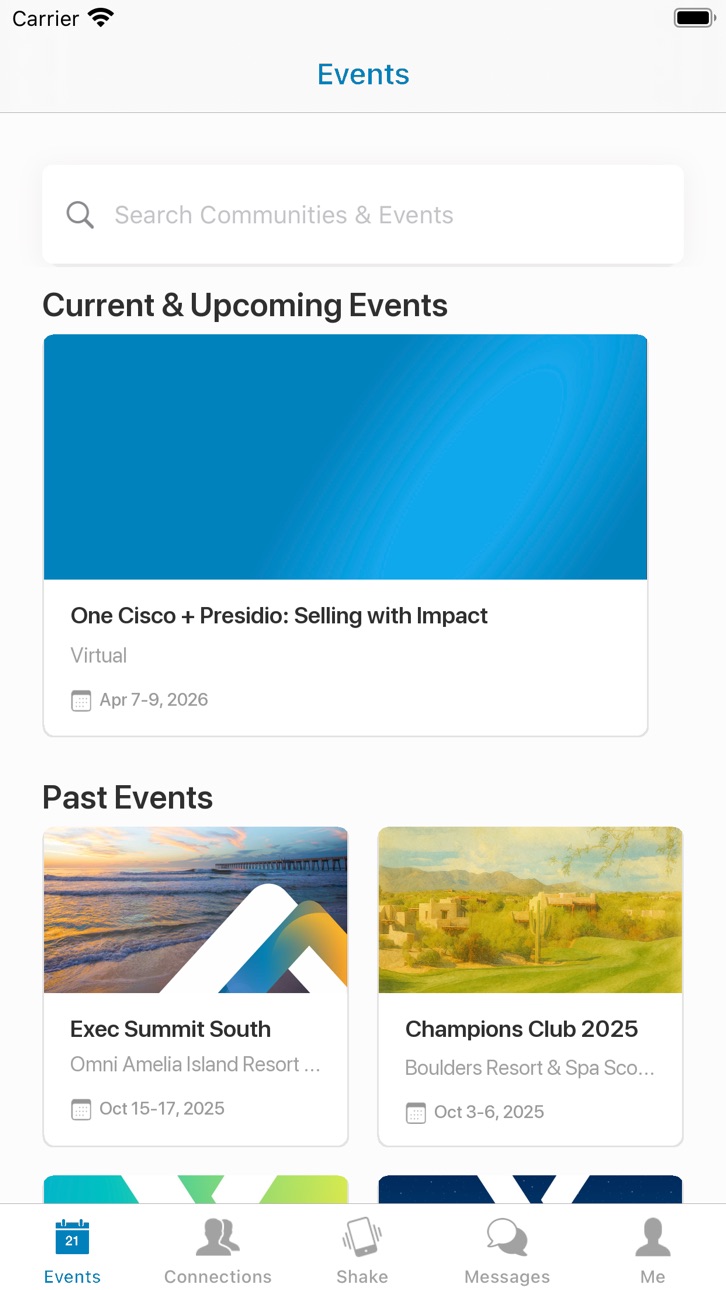 Carrier

Events

Search Communities & Events

Current & Upcoming Events

One Cisco + Presidio: Selling with Impact

Virtual

Apr 7-9, 2026

Past Events

Exec Summit South

Omni Amelia Island Resort ...

Oct 15-17, 2025

Champions Club 2025

Boulders Resort & Spa Sco...

Oct 3-6, 2025

21
Events

Connections

Shake

Messages

Me